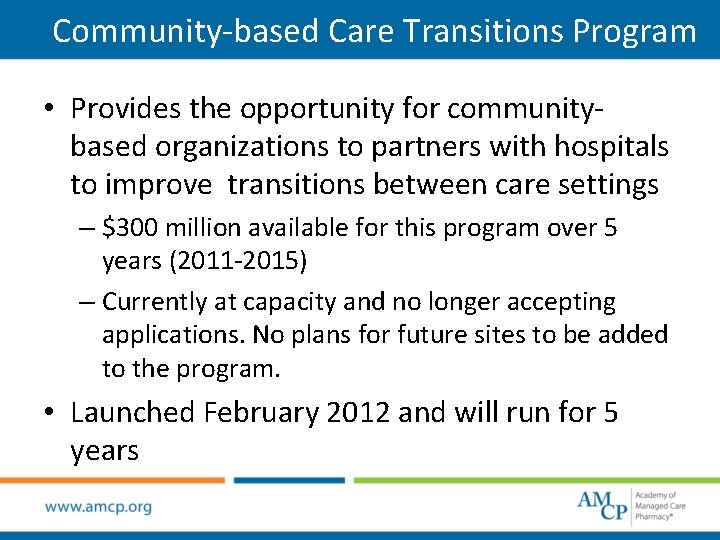 Community-based Care Transitions Program

• Provides the opportunity for community-based organizations to partners with hospitals to improve transitions between care settings

– \$300 million available for this program over 5 years (2011-2015)

– Currently at capacity and no longer accepting applications. No plans for future sites to be added to the program.

• Launched February 2012 and will run for 5 years

www.amcp.org

AMCP Academy of Managed Care Pharmacy®